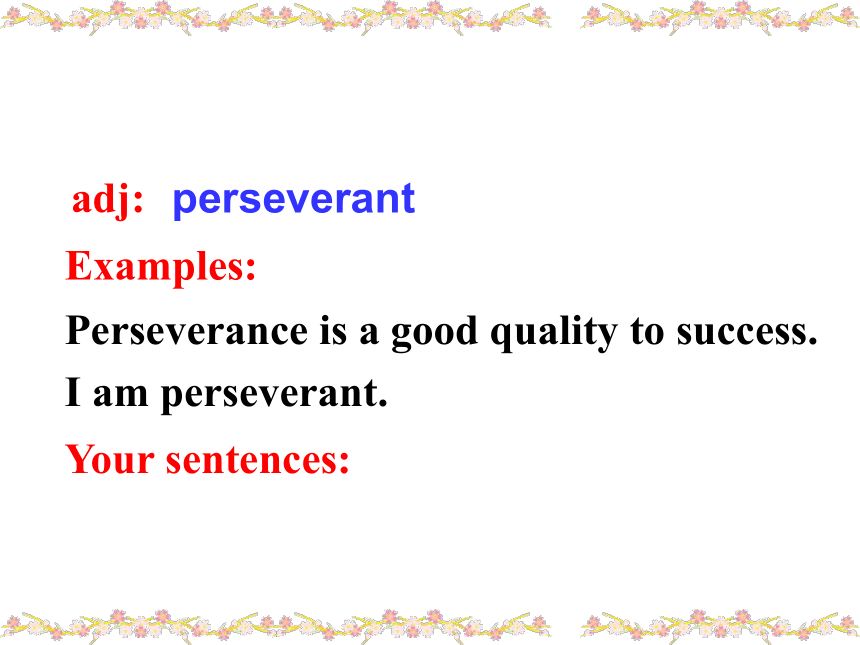 adj: perseverant

Examples:

Perseverance is a good quality to success.

I am perseverant.

Your sentences: